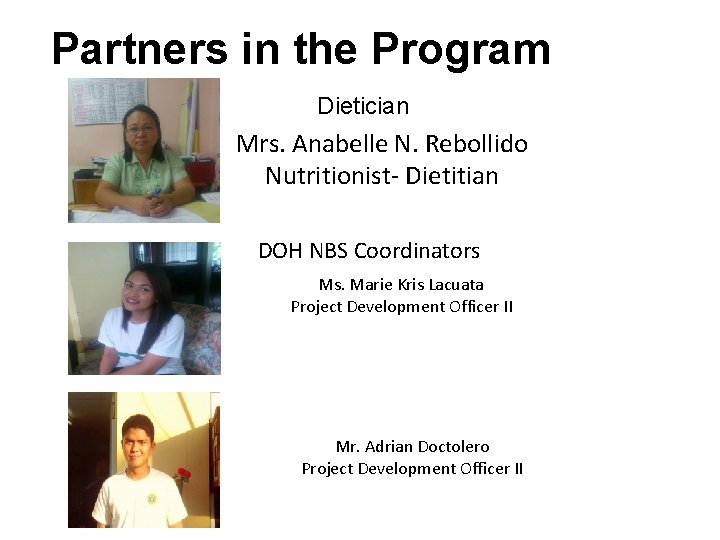 Partners in the Program

Dietician

Mrs. Anabelle N. Rebollido
Nutritionist- Dietitian

DOH NBS Coordinators

Ms. Marie Kris Lacuata
Project Development Officer II

Mr. Adrian Doctolero
Project Development Officer II